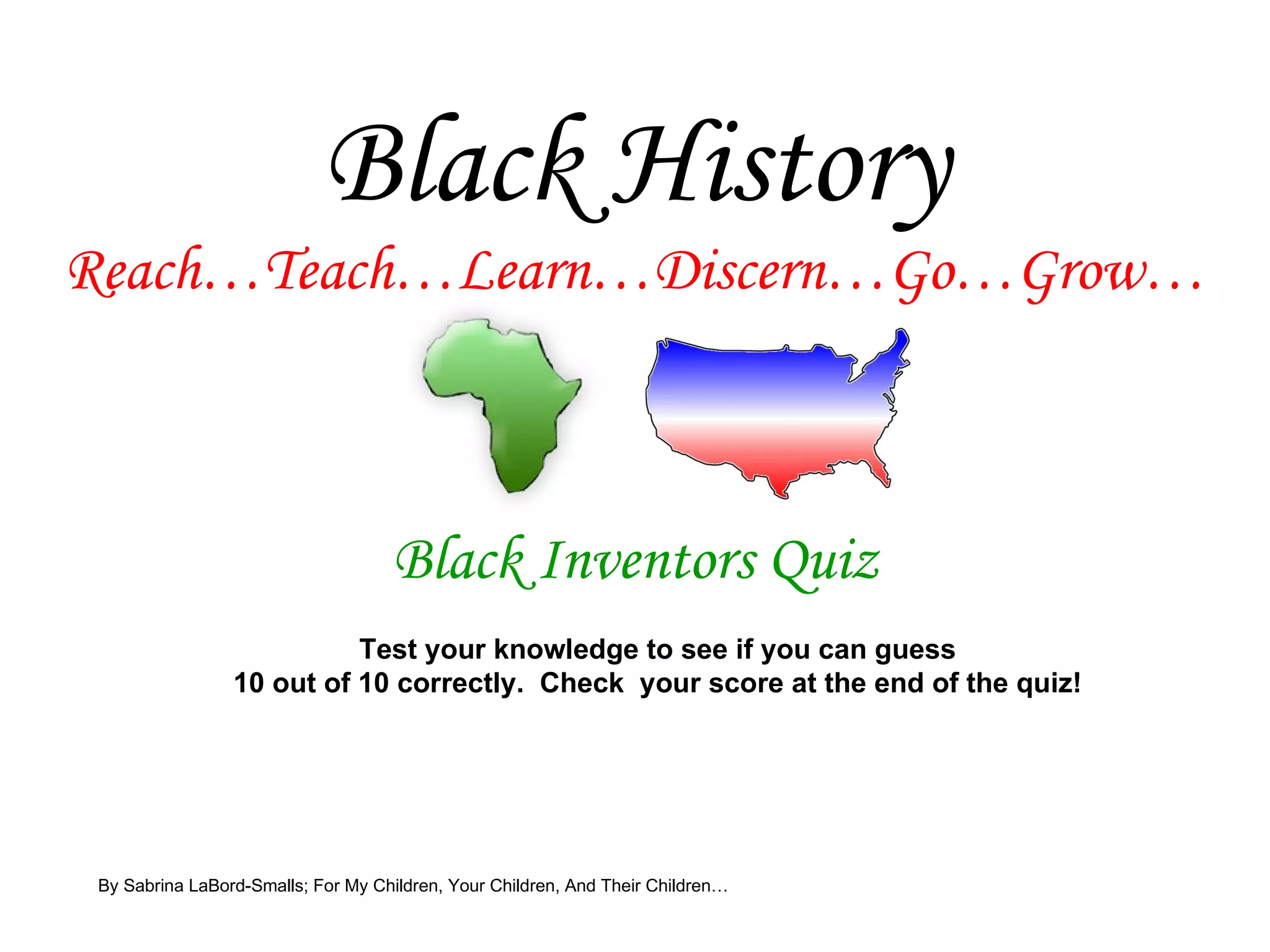 Black History

Reach…Teach…Learn…Discern…Go…Grow…

Black Inventors Quiz

Test your knowledge to see if you can guess 10 out of 10 correctly. Check your score at the end of the quiz!

By Sabrina LaBord-Smalls; For My Children, Your Children, And Their Children…